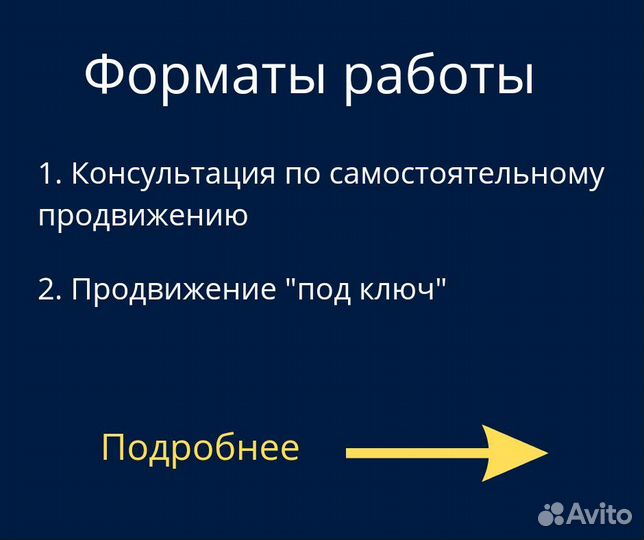 Форматы работы

1. Консультация по самостоятельному продвижению

2. Продвижение "под ключ"

Подробнее

Avito